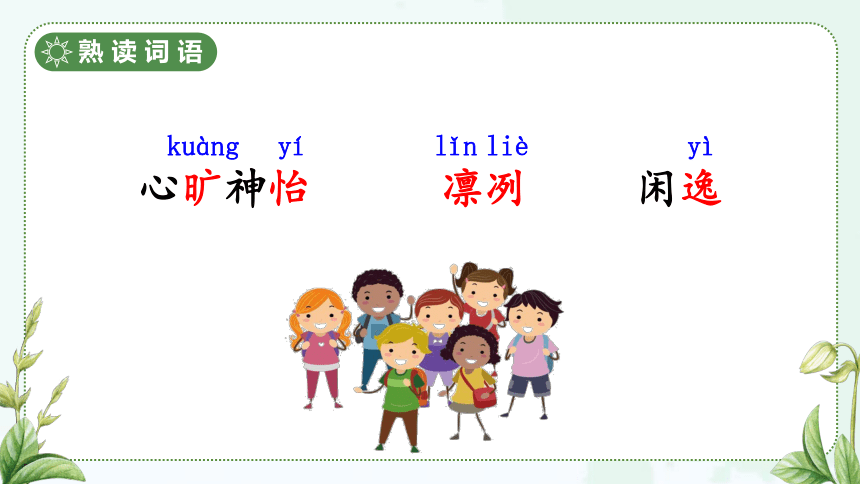 熟读词语

kuàng yí
心旷神怡

lǐn liè
凛冽

yì
闲逸